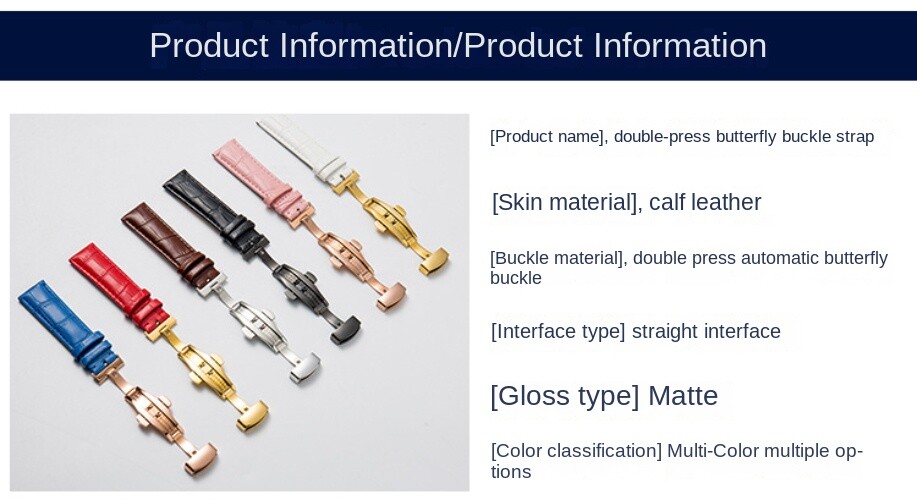 Product Information/Product Information

[Product name], double-press butterfly buckle strap

[Skin material], calf leather

[Buckle material], double press automatic butterfly buckle

[Interface type] straight interface

[Gloss type] Matte

[Color classification] Multi-Color multiple options